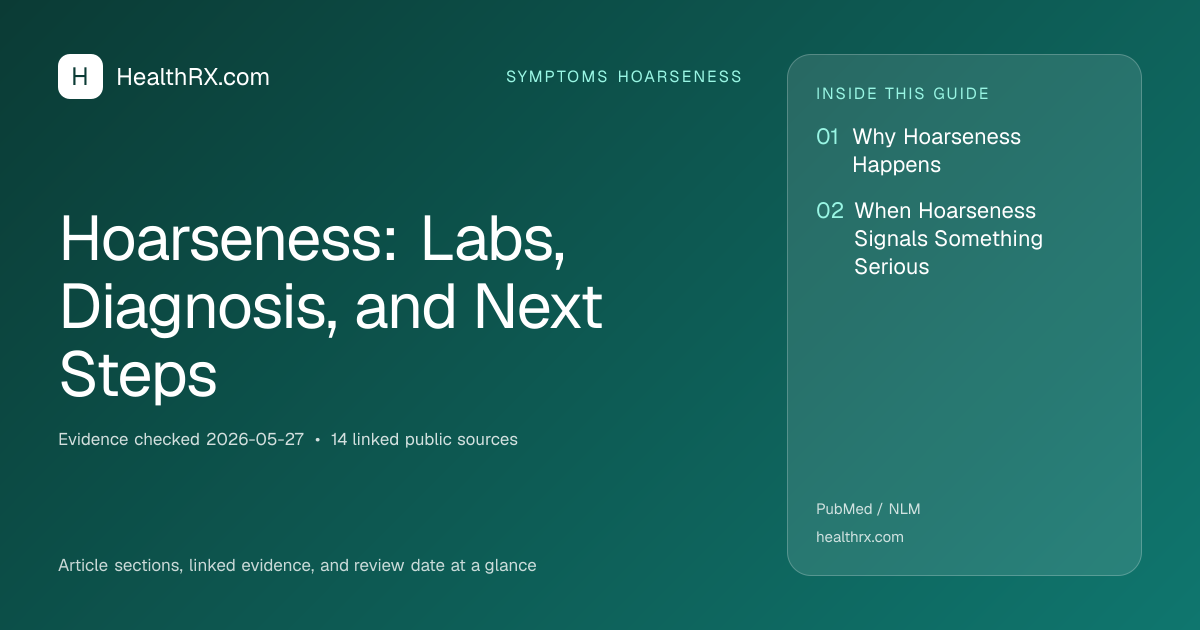 H HealthRX.com

SYMPTOMS HOARSENESS

Hoarseness: Labs, Diagnosis, and Next Steps

Evidence checked 2026-05-27 • 14 linked public sources

Article sections, linked evidence, and review date at a glance

INSIDE THIS GUIDE

01 Why Hoarseness Happens

02 When Hoarseness Signals Something Serious

PubMed / NLM

healthrx.com